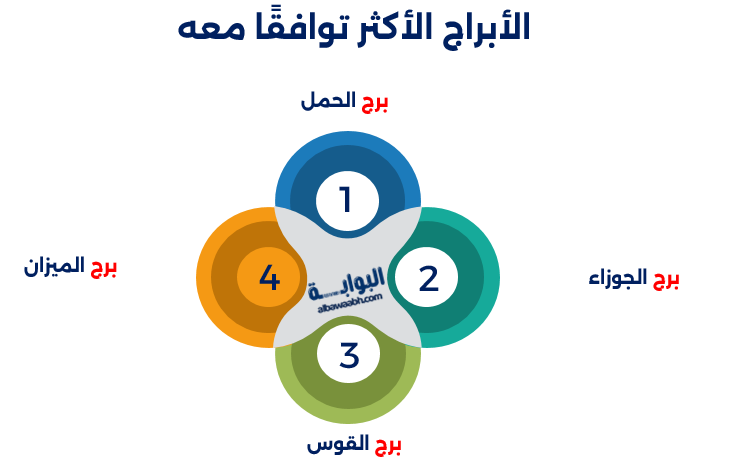 الأبراج الأكثر توافقًا معه

برج الحمل

1

برج الجوزاء

2

برج القوس

3

برج الميزان

4

البوابة
albawaabh.com